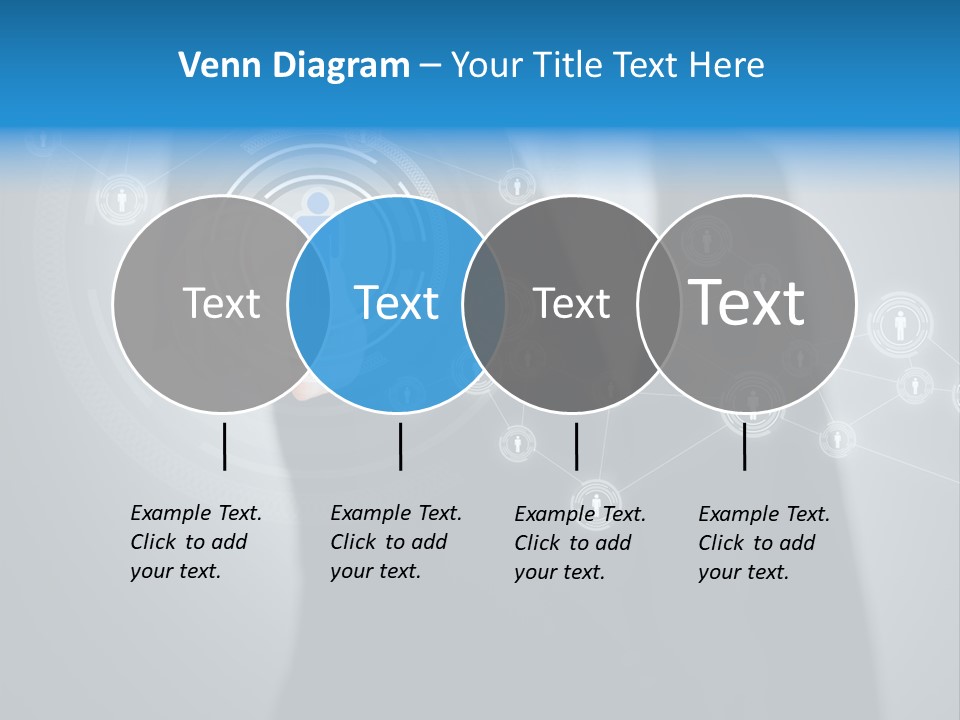 Venn Diagram – Your Title Text Here

Text

Text

Text

Text

Example Text. Click to add your text.

Example Text. Click to add your text.

Example Text. Click to add your text.

Example Text. Click to add your text.